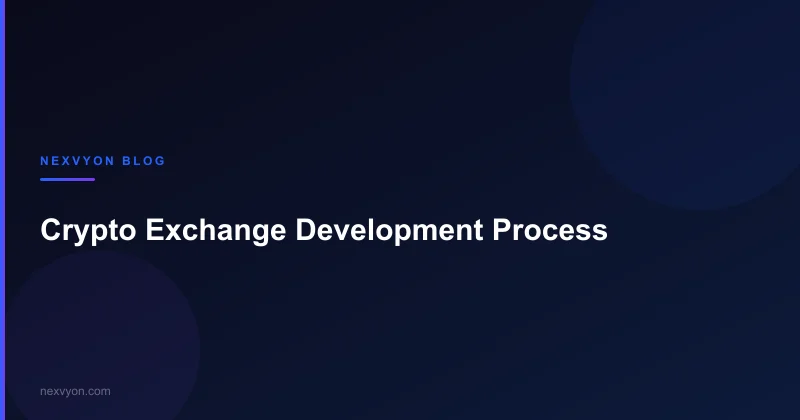 NEXVYON BLOG

Crypto Exchange Development Process

nexvyon.com